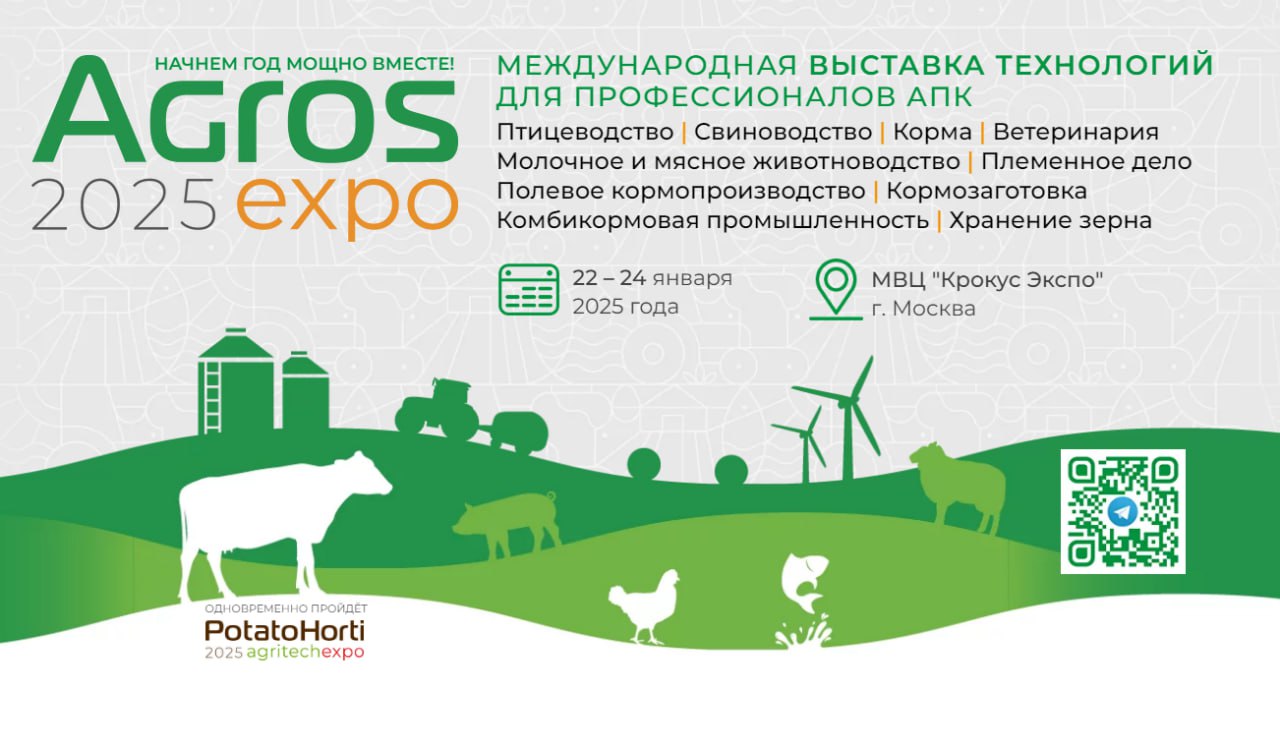 НАЧНЕМ ГОД МОЩНО ВМЕСТЕ!
Agros
2025 expo

МЕЖДУНАРОДНАЯ ВЫСТАВКА ТЕХНОЛОГИЙ ДЛЯ ПРОФЕССИОНАЛОВ АПК
Птицеводство | Свиноводство | Корма | Ветеринария
Молочное и мясное животноводство | Племенное дело
Полевое кормопроизводство | Кормозаготовка
Комбикормовая промышленность | Хранение зерна

22 – 24 января 2025 года

МВЦ "Крокус Экспо" г. Москва

ОДНОВРЕМЕННО ПРОЙДЁТ
PotatoHorti
2025 agritechexpo